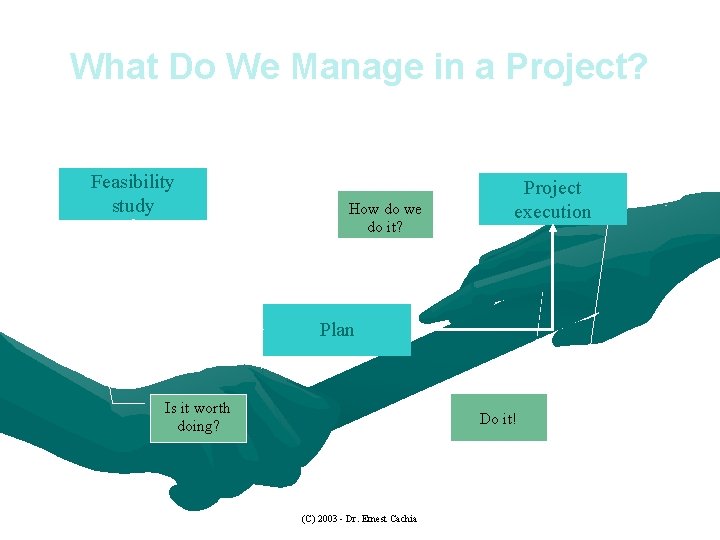 What Do We Manage in a Project?

Feasibility study

How do we do it?

Project execution

Plan

Is it worth doing?

Do it!

(C) 2003 - Dr. Ernest Cachia